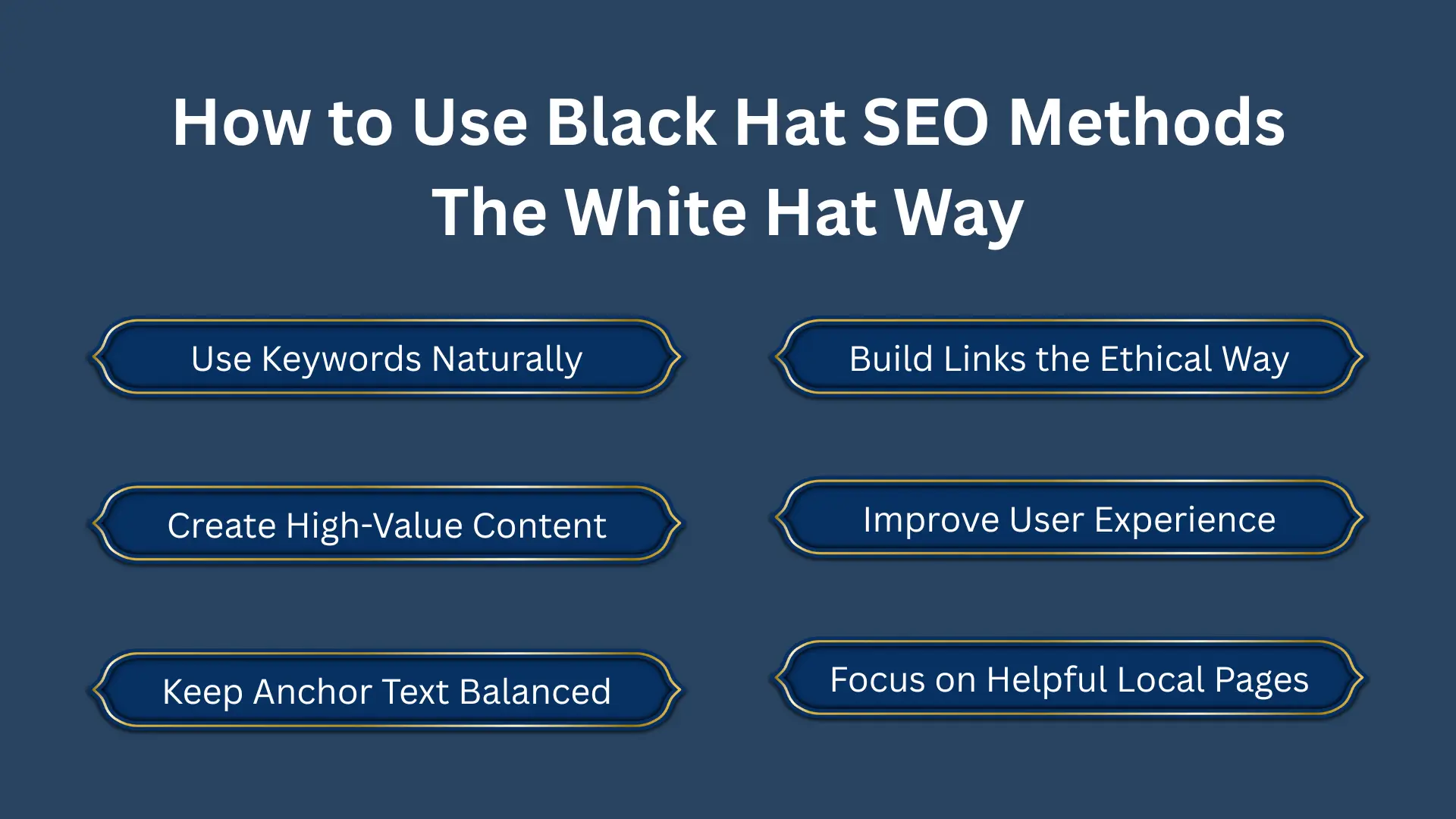 How to Use Black Hat SEO Methods The White Hat Way

Use Keywords Naturally

Create High-Value Content

Keep Anchor Text Balanced

Build Links the Ethical Way

Improve User Experience

Focus on Helpful Local Pages